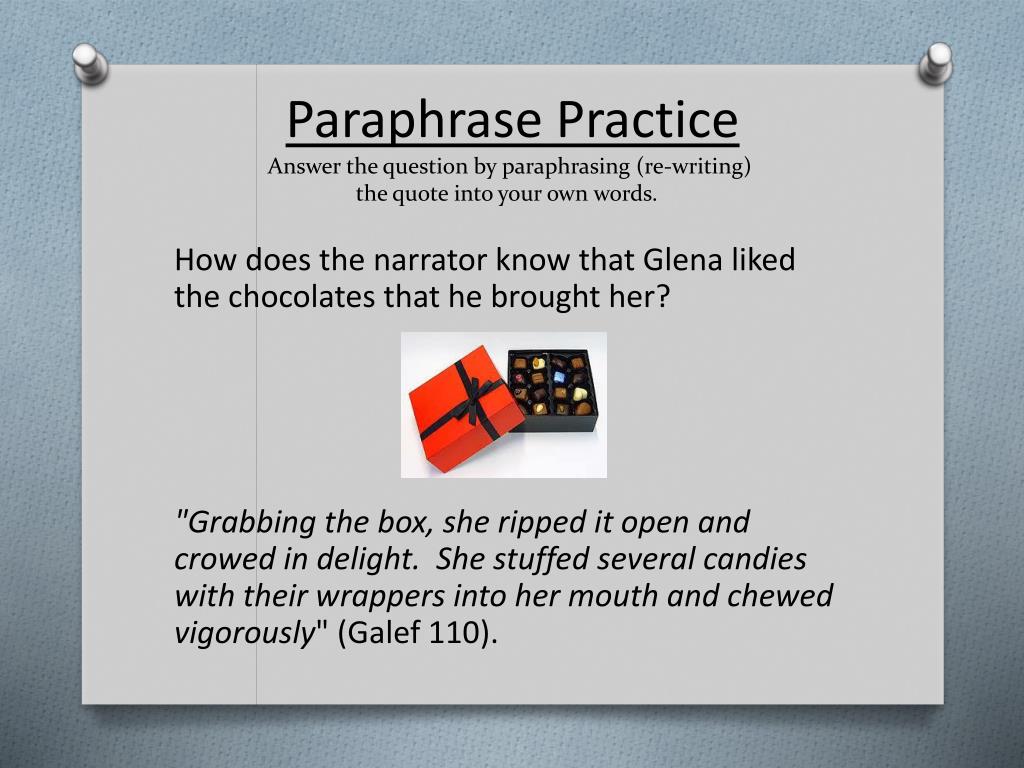 Paraphrase Practice

Answer the question by paraphrasing (re-writing) the quote into your own words.

How does the narrator know that Glena liked the chocolates that he brought her?

"Grabbing the box, she ripped it open and crowed in delight. She stuffed several candies with their wrappers into her mouth and chewed vigorously" (Galef 110).